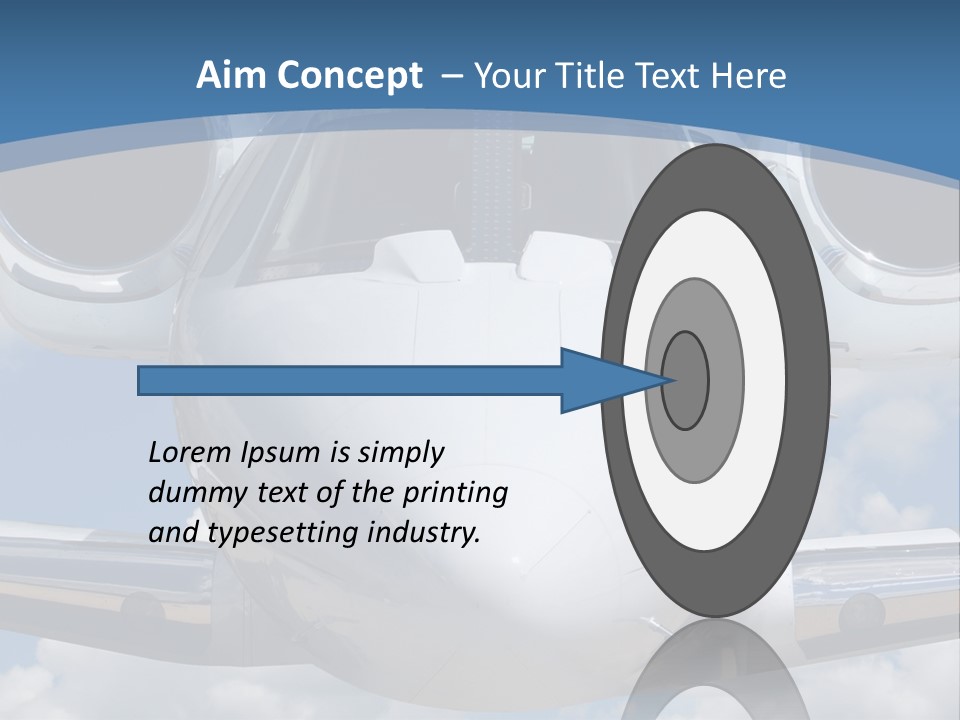 Aim Concept – Your Title Text Here

Lorem Ipsum is simply dummy text of the printing and typesetting industry.